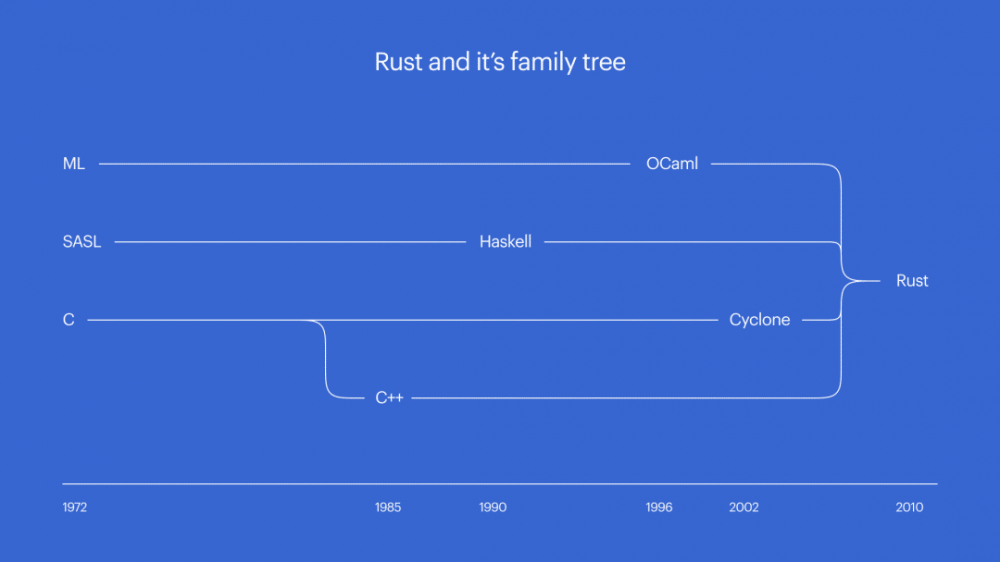 Rust and it's family tree

ML

OCaml

SASL

Haskell

Rust

C

Cyclone

C++

1972

1985

1990

1996

2002

2010